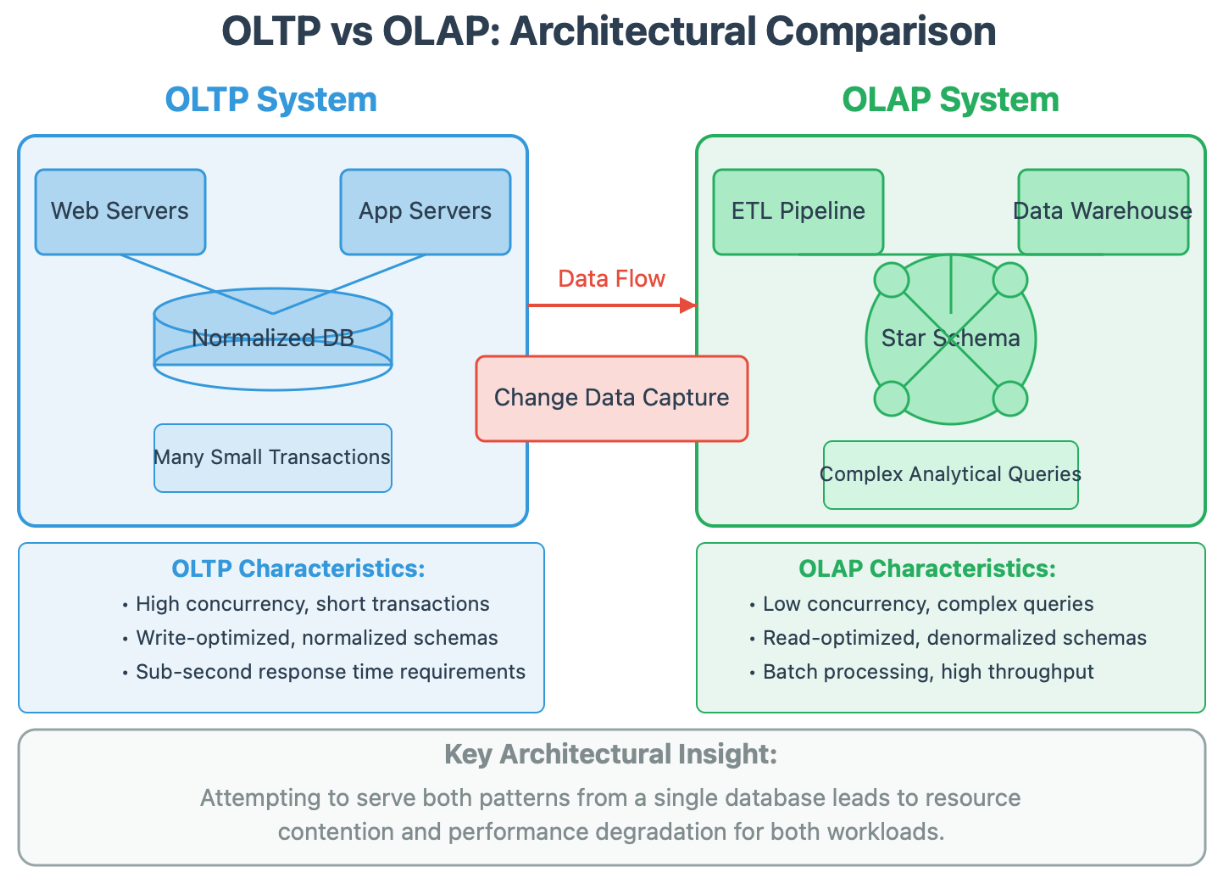 OLTP vs OLAP: Architectural Comparison

OLTP System

Web Servers

App Servers

Normalized DB

Many Small Transactions

Data Flow

Change Data Capture

OLAP System

ETL Pipeline

Data Warehouse

Star Schema

Complex Analytical Queries

OLTP Characteristics:
• High concurrency, short transactions
• Write-optimized, normalized schemas
• Sub-second response time requirements

OLAP Characteristics:
• Low concurrency, complex queries
• Read-optimized, denormalized schemas
• Batch processing, high throughput

Key Architectural Insight:
Attempting to serve both patterns from a single database leads to resource contention and performance degradation for both workloads.